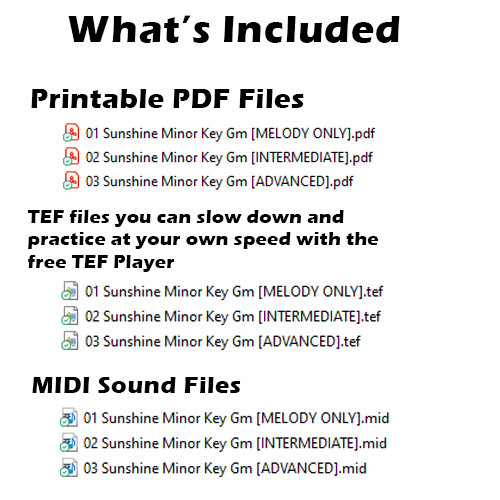 What's Included

Printable PDF Files

01 Sunshine Minor Key Gm [MELODY ONLY].pdf
02 Sunshine Minor Key Gm [INTERMEDIATE].pdf
03 Sunshine Minor Key Gm [ADVANCED].pdf

TEF files you can slow down and practice at your own speed with the free TEF Player

01 Sunshine Minor Key Gm [MELODY ONLY].tef
02 Sunshine Minor Key Gm [INTERMEDIATE].tef
03 Sunshine Minor Key Gm [ADVANCED].tef

MIDI Sound Files

01 Sunshine Minor Key Gm [MELODY ONLY].mid
02 Sunshine Minor Key Gm [INTERMEDIATE].mid
03 Sunshine Minor Key Gm [ADVANCED].mid